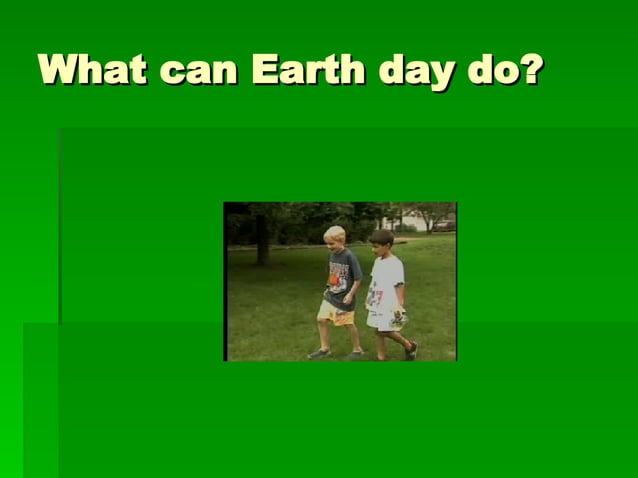 What can Earth day do?